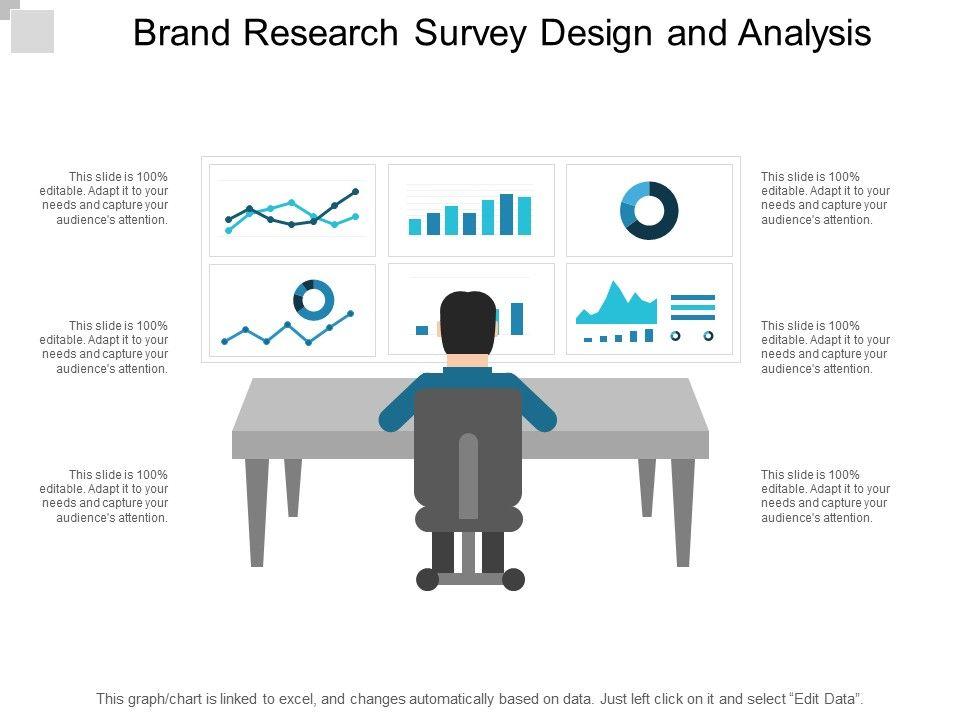 Brand Research Survey Design and Analysis

This slide is 100% editable. Adapt it to your needs and capture your audience's attention.

This slide is 100% editable. Adapt it to your needs and capture your audience's attention.

This slide is 100% editable. Adapt it to your needs and capture your audience's attention.

This slide is 100% editable. Adapt it to your needs and capture your audience's attention.

This slide is 100% editable. Adapt it to your needs and capture your audience's attention.

This slide is 100% editable. Adapt it to your needs and capture your audience's attention.

This graph/chart is linked to excel, and changes automatically based on data. Just left click on it and select "Edit Data".